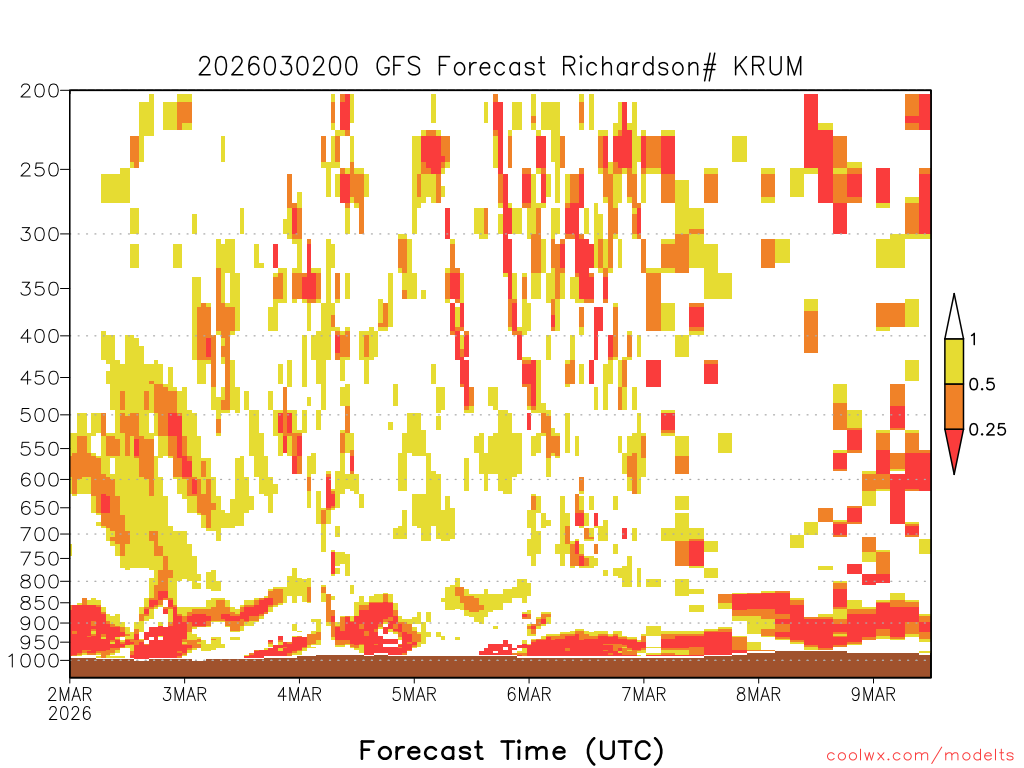 2026030200 GFS Forecast Richardson# KRUM

200
250
300
350
400
450
500
550
600
650
700
750
800
850
900
950
1000

1
0.5
0.25

2MAR
2026
3MAR
4MAR
5MAR
6MAR
7MAR
8MAR
9MAR

Forecast Time (UTC)

coolwx.com/modelts